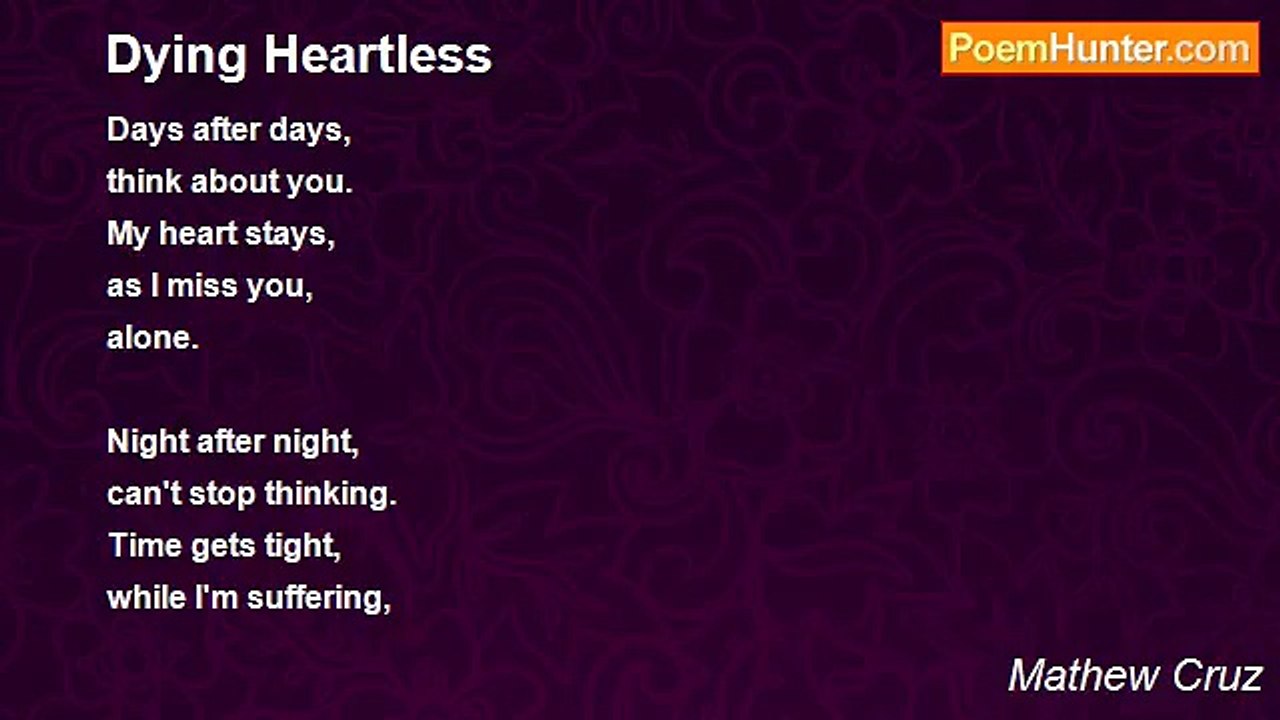 Dying Heartless

PoemHunter.com

Days after days,
think about you.
My heart stays,
as I miss you,
alone.

Night after night,
can't stop thinking.
Time gets tight,
while I'm suffering,

Mathew Cruz